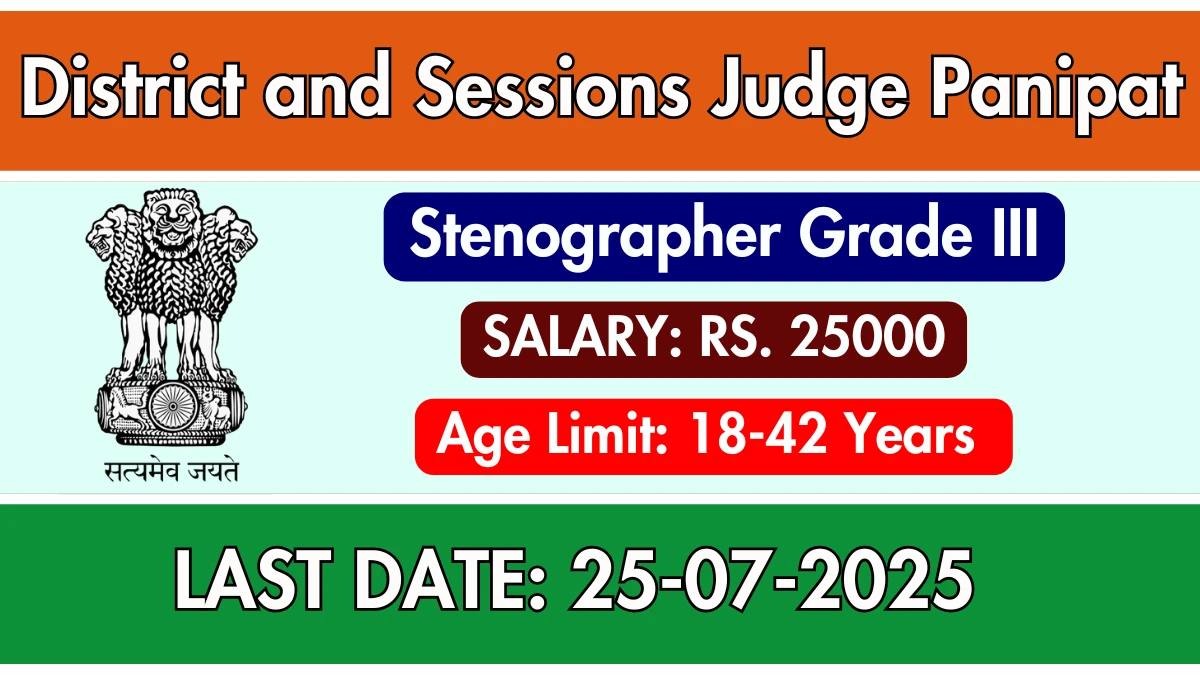 District and Sessions Judge Panipat

सत्यमेव जयते

Stenographer Grade III

SALARY: RS. 25000

Age Limit: 18-42 Years

LAST DATE: 25-07-2025